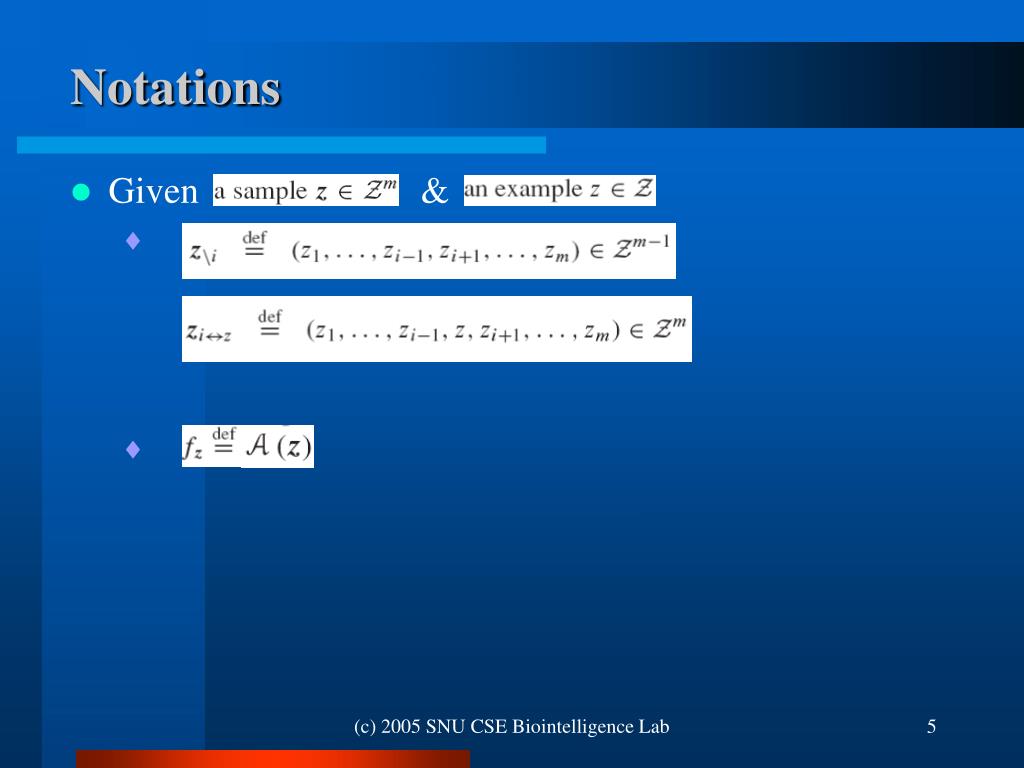 Notations

Given a sample $z \in \mathcal{Z}^m$ & an example $z \in \mathcal{Z}$

$z_{\setminus i} \stackrel{\text{def}}{=} (z_1, \ldots, z_{i-1}, z_{i+1}, \ldots, z_m) \in \mathcal{Z}^{m-1}$

$z_{i \leftrightarrow z} \stackrel{\text{def}}{=} (z_1, \ldots, z_{i-1}, z, z_{i+1}, \ldots, z_m) \in \mathcal{Z}^m$

$f_z \stackrel{\text{def}}{=} \mathcal{A}(z)$

(c) 2005 SNU CSE Biointelligence Lab

5